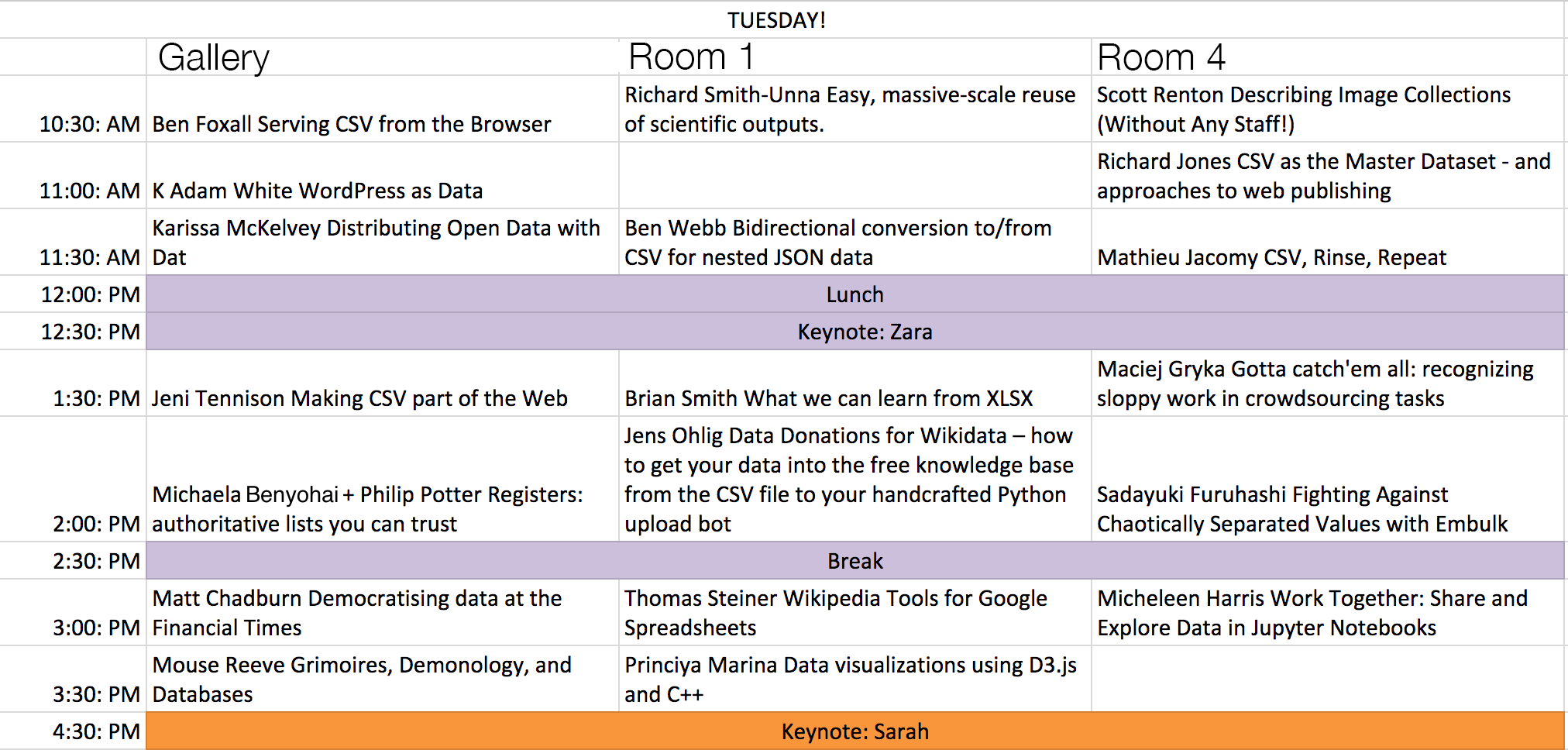 TUESDAY!

| | Gallery | Room 1 | Room 4 |
|---|---|---|---|
| 10:30: AM | Ben Foxall Serving CSV from the Browser | Richard Smith-Unna Easy, massive-scale reuse of scientific outputs. | Scott Renton Describing Image Collections (Without Any Staff!) |
| 11:00: AM | K Adam White WordPress as Data | | Richard Jones CSV as the Master Dataset - and approaches to web publishing |
| 11:30: AM | Karissa McKelvey Distributing Open Data with Dat | Ben Webb Bidirectional conversion to/from CSV for nested JSON data | Mathieu Jacomy CSV, Rinse, Repeat |
| 12:00: PM | Lunch | | |
| 12:30: PM | Keynote: Zara | | |
| 1:30: PM | Jeni Tennison Making CSV part of the Web | Brian Smith What we can learn from XLSX | Maciej Gryka Gotta catch'em all: recognizing sloppy work in crowdsourcing tasks |
| 2:00: PM | Michaela Benyohai + Philip Potter Registers: authoritative lists you can trust | Jens Ohlig Data Donations for Wikidata – how to get your data into the free knowledge base from the CSV file to your handcrafted Python upload bot | Sadayuki Furuhashi Fighting Against Chaotically Separated Values with Embulk |
| 2:30: PM | Break | | |
| 3:00: PM | Matt Chadburn Democratising data at the Financial Times | Thomas Steiner Wikipedia Tools for Google Spreadsheets | Micheleen Harris Work Together: Share and Explore Data in Jupyter Notebooks |
| 3:30: PM | Mouse Reeve Grimoires, Demonology, and Databases | Princiya Marina Data visualizations using D3.js and C++ | |
| 4:30: PM | Keynote: Sarah | | |